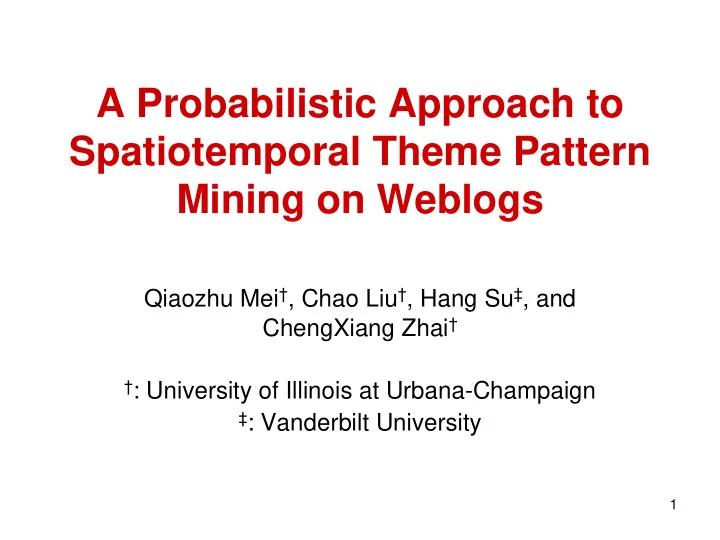 A Probabilistic Approach to Spatiotemporal Theme Pattern Mining on Weblogs

Qiaozhu Mei†, Chao Liu†, Hang Su‡, and ChengXiang Zhai†

†: University of Illinois at Urbana-Champaign
‡: Vanderbilt University

1